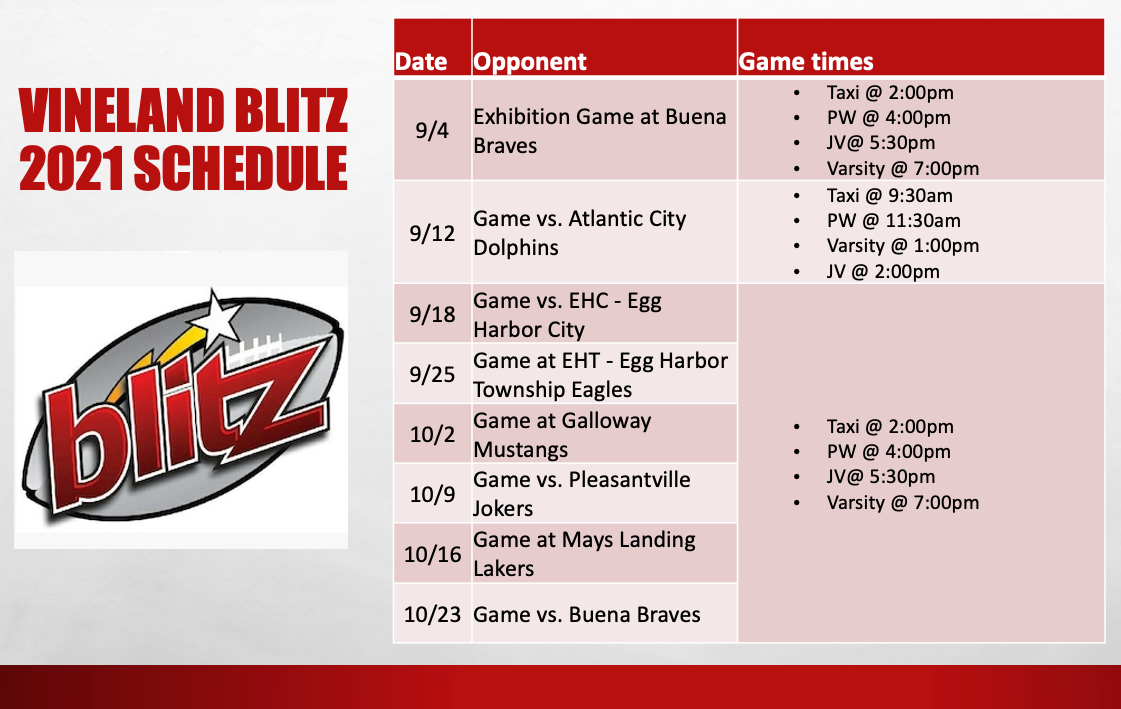 VINELAND BLITZ 2021 SCHEDULE

blitz

| Date | Opponent | Game times |
|---|---|---|
| 9/4 | Exhibition Game at Buena Braves | • Taxi @ 2:00pm • PW @ 4:00pm • JV@ 5:30pm • Varsity @ 7:00pm |
| 9/12 | Game vs. Atlantic City Dolphins | • Taxi @ 9:30am • PW @ 11:30am • Varsity @ 1:00pm • JV @ 2:00pm |
| 9/18 | Game vs. EHC - Egg Harbor City | • Taxi @ 2:00pm • PW @ 4:00pm • JV@ 5:30pm • Varsity @ 7:00pm |
| 9/25 | Game at EHT - Egg Harbor Township Eagles | |
| 10/2 | Game at Galloway Mustangs | |
| 10/9 | Game vs. Pleasantville Jokers | |
| 10/16 | Game at Mays Landing Lakers | |
| 10/23 | Game vs. Buena Braves | |